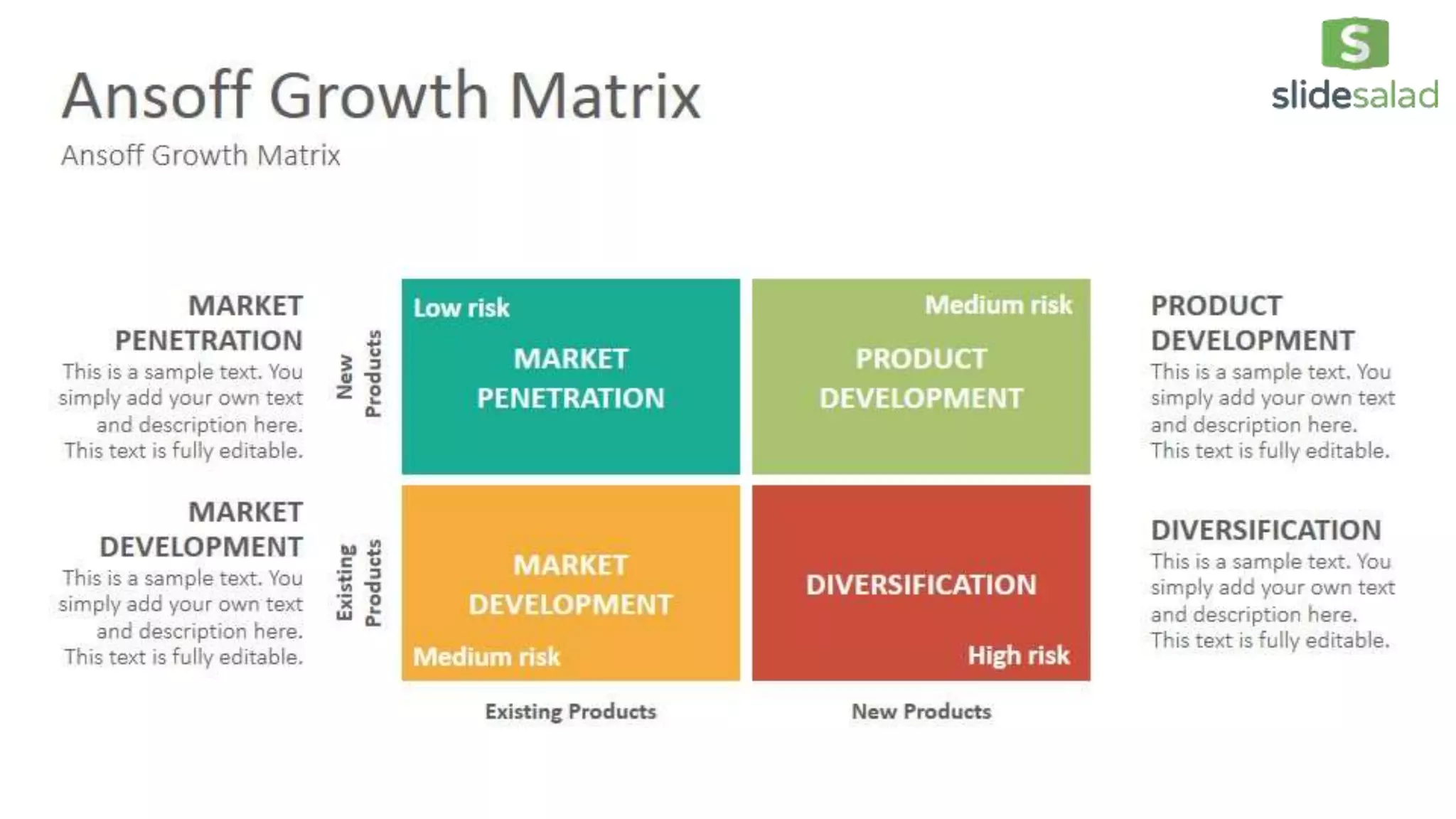 Ansoff Growth Matrix

Ansoff Growth Matrix

S
slidesalad

MARKET PENETRATION
This is a sample text. You simply add your own text and description here. This text is fully editable.

MARKET DEVELOPMENT
This is a sample text. You simply add your own text and description here. This text is fully editable.

New Products

Existing Products

Low risk
MARKET PENETRATION

Medium risk
PRODUCT DEVELOPMENT

MARKET DEVELOPMENT
Medium risk

DIVERSIFICATION
High risk

Existing Products

New Products

PRODUCT DEVELOPMENT
This is a sample text. You simply add your own text and description here. This text is fully editable.

DIVERSIFICATION
This is a sample text. You simply add your own text and description here. This text is fully editable.